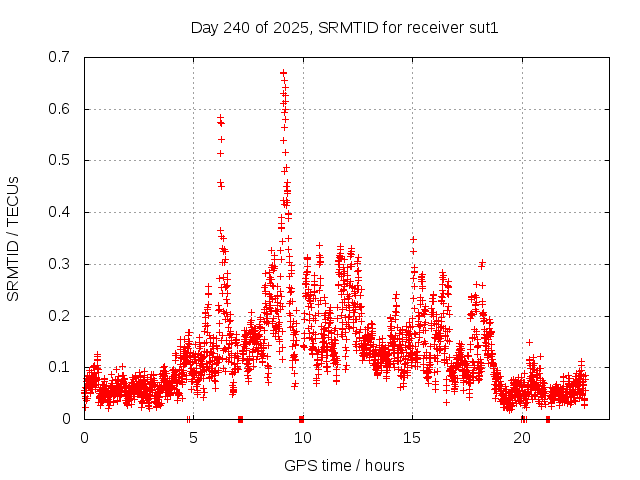 Day 240 of 2025, SRMTID for receiver sut1

SRMTID / TECUs

0.7
0.6
0.5
0.4
0.3
0.2
0.1
0

0
5
10
15
20

GPS time / hours